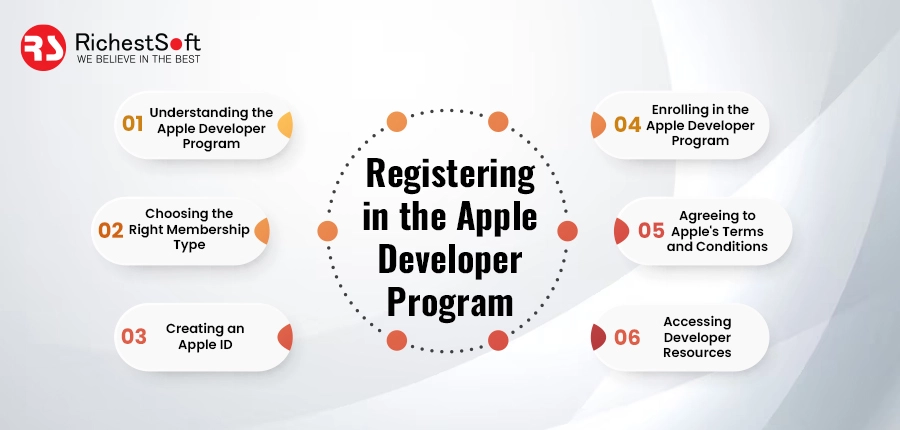 RS RichestSoft
WE BELIEVE IN THE BEST

01 Understanding the Apple Developer Program

02 Choosing the Right Membership Type

03 Creating an Apple ID

Registering in the Apple Developer Program

04 Enrolling in the Apple Developer Program

05 Agreeing to Apple's Terms and Conditions

06 Accessing Developer Resources